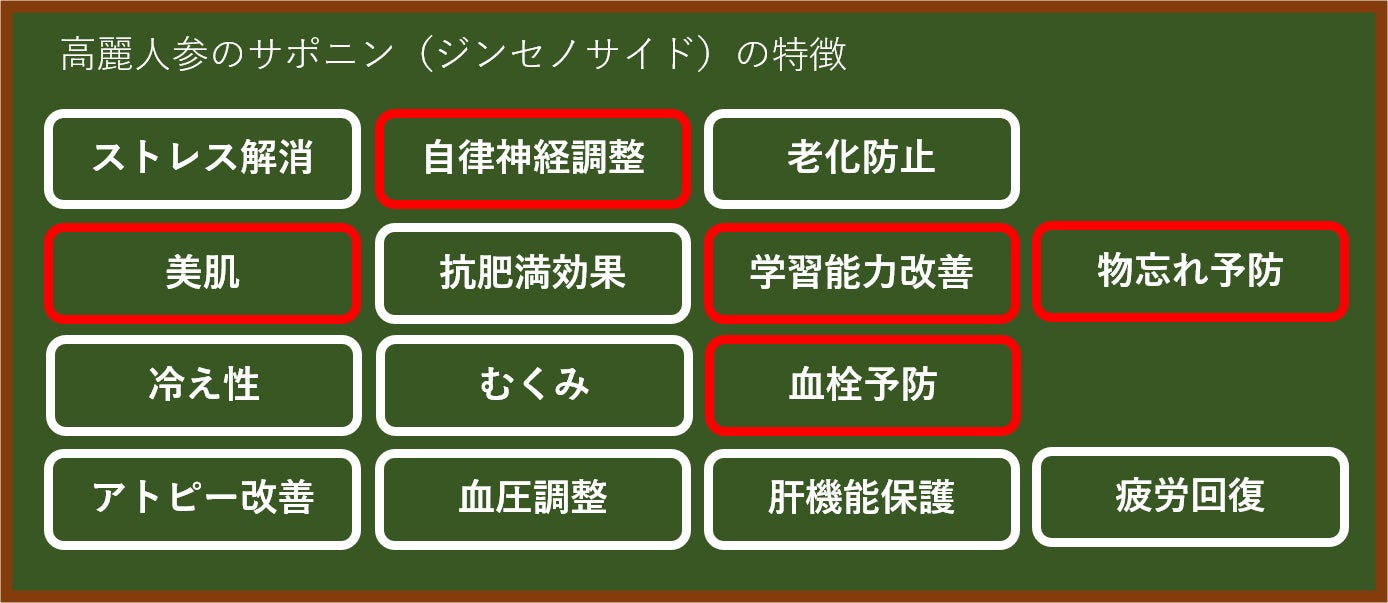 高麗人参のサポニン（ジンセノサイド）の特徴

ストレス解消

自律神経調整

老化防止

美肌

抗肥満効果

学習能力改善

物忘れ予防

冷え性

むくみ

血栓予防

アトピー改善

血圧調整

肝機能保護

疲労回復